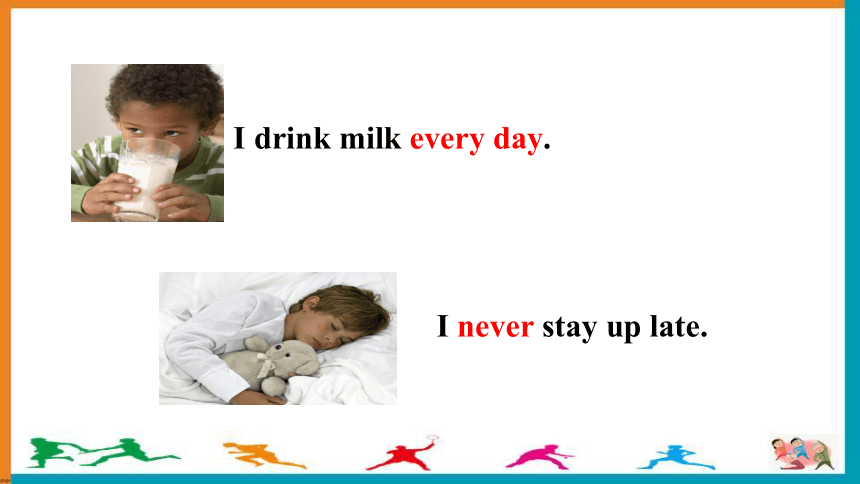 I drink milk every day.

I never stay up late.